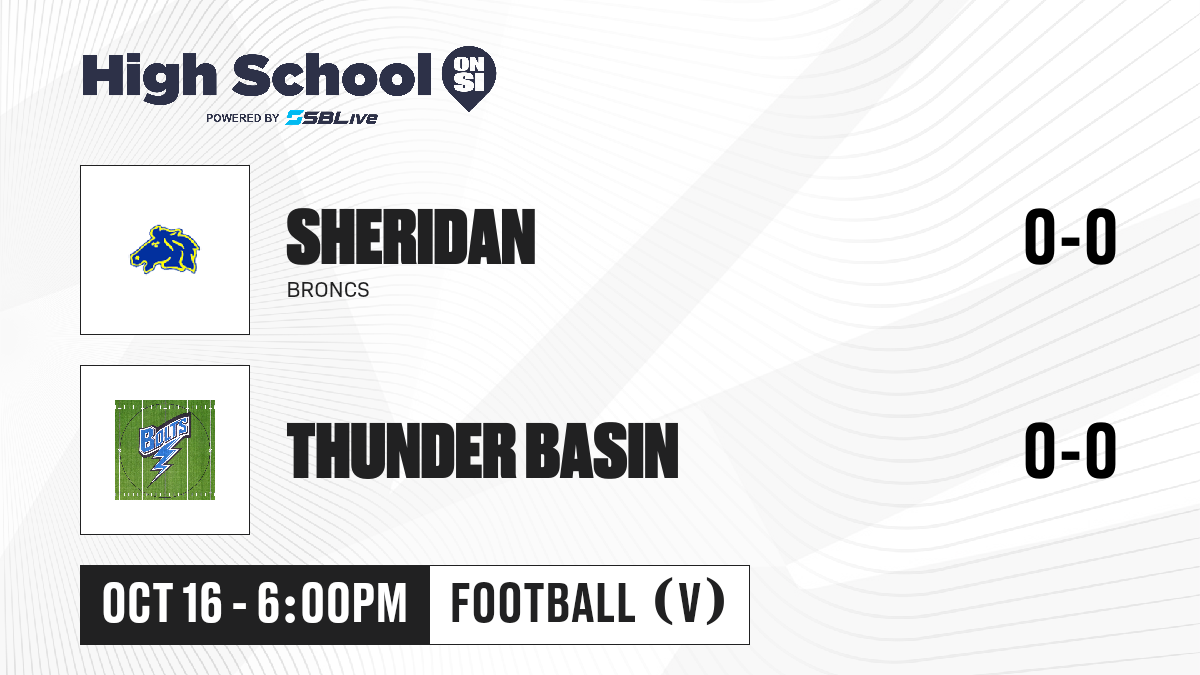 High School ON SI
POWERED BY SBLive

SHERIDAN
BRONCS
0-0

BOLTS

THUNDER BASIN
0-0

OCT 16 - 6:00PM
FOOTBALL (V)